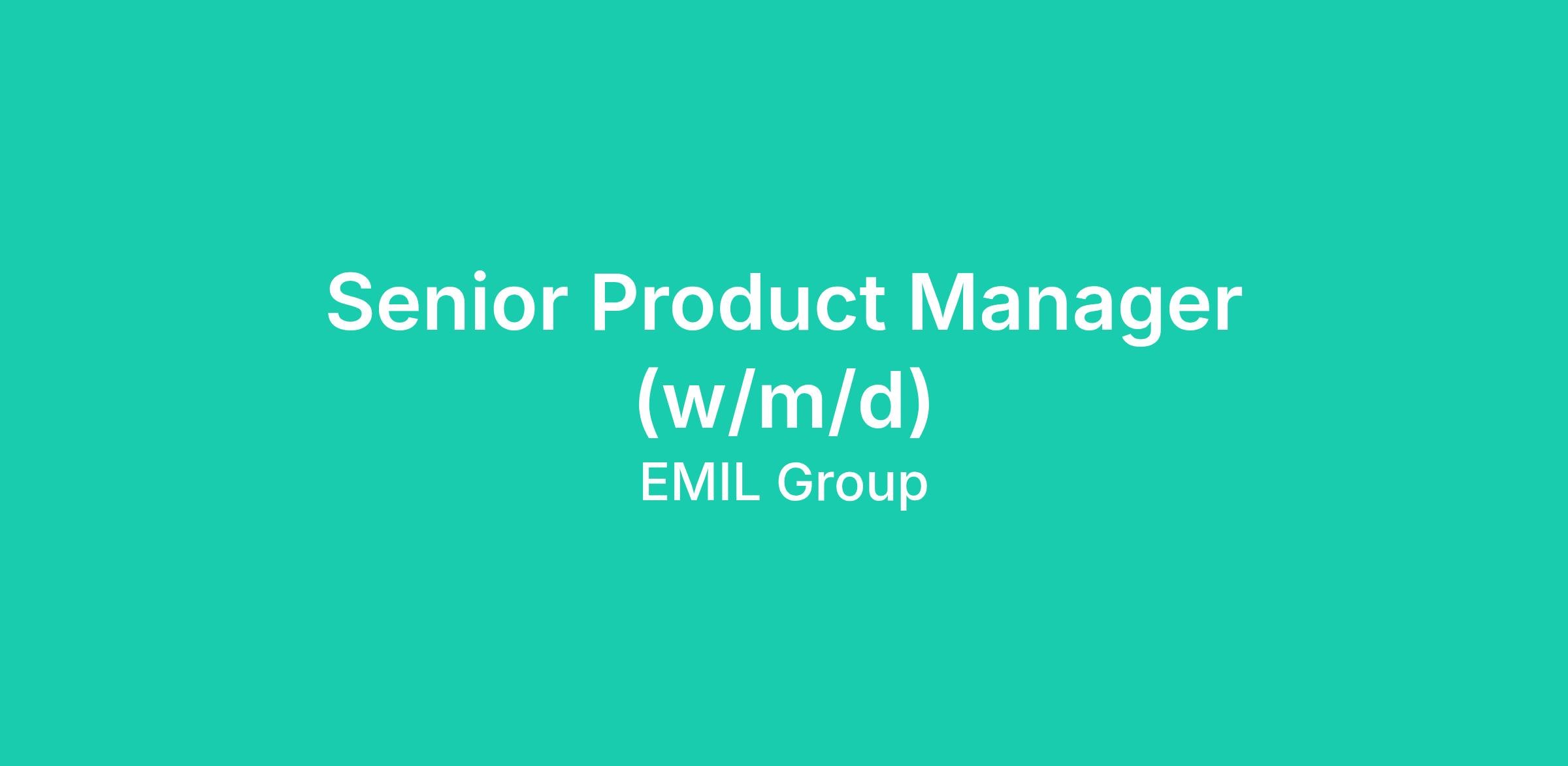 Senior Product Manager (w/m/d)

EMIL Group